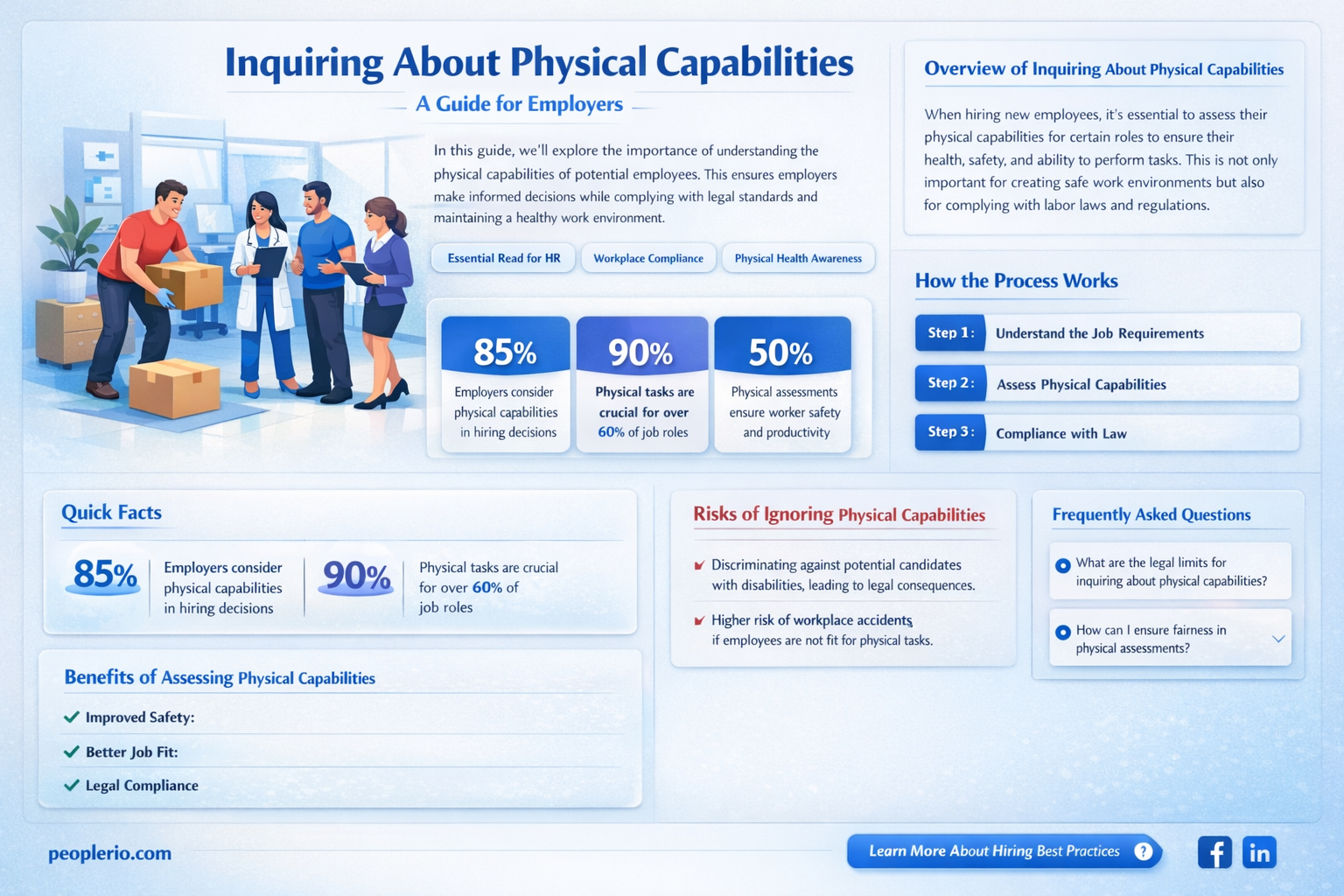 Inquiring About Physical Capabilities

A Guide for Employers

In this guide, we'll explore the importance of understanding the physical capabilities of potential employees. This ensures employers make informed decisions while complying with legal standards and maintaining a healthy work environment.

Essential Read for HR

Workplace Compliance

Physical Health Awareness

85%
Employers consider physical capabilities in hiring decisions

90%
Physical tasks are crucial for over 60% of job roles

50%
Physical assessments ensure worker safety and productivity

Overview of Inquiring About Physical Capabilities

When hiring new employees, it's essential to assess their physical capabilities for certain roles to ensure their health, safety, and ability to perform tasks. This is not only important for creating safe work environments but also for complying with labor laws and regulations.

How the Process Works

Step 1: Understand the Job Requirements

Step 2: Assess Physical Capabilities

Step 3: Compliance with Law

Quick Facts

85% Employers consider physical capabilities in hiring decisions

90% Physical tasks are crucial for over 60% of job roles

Benefits of Assessing Physical Capabilities

Improved Safety:

Better Job Fit:

Legal Compliance

Risks of Ignoring Physical Capabilities

Discriminating against potential candidates with disabilities, leading to legal consequences.

Higher risk of workplace accidents if employees are not fit for physical tasks.

Frequently Asked Questions

What are the legal limits for inquiring about physical capabilities?

How can I ensure fairness in physical assessments?

peoplerio.com

Learn More About Hiring Best Practices ?

f in